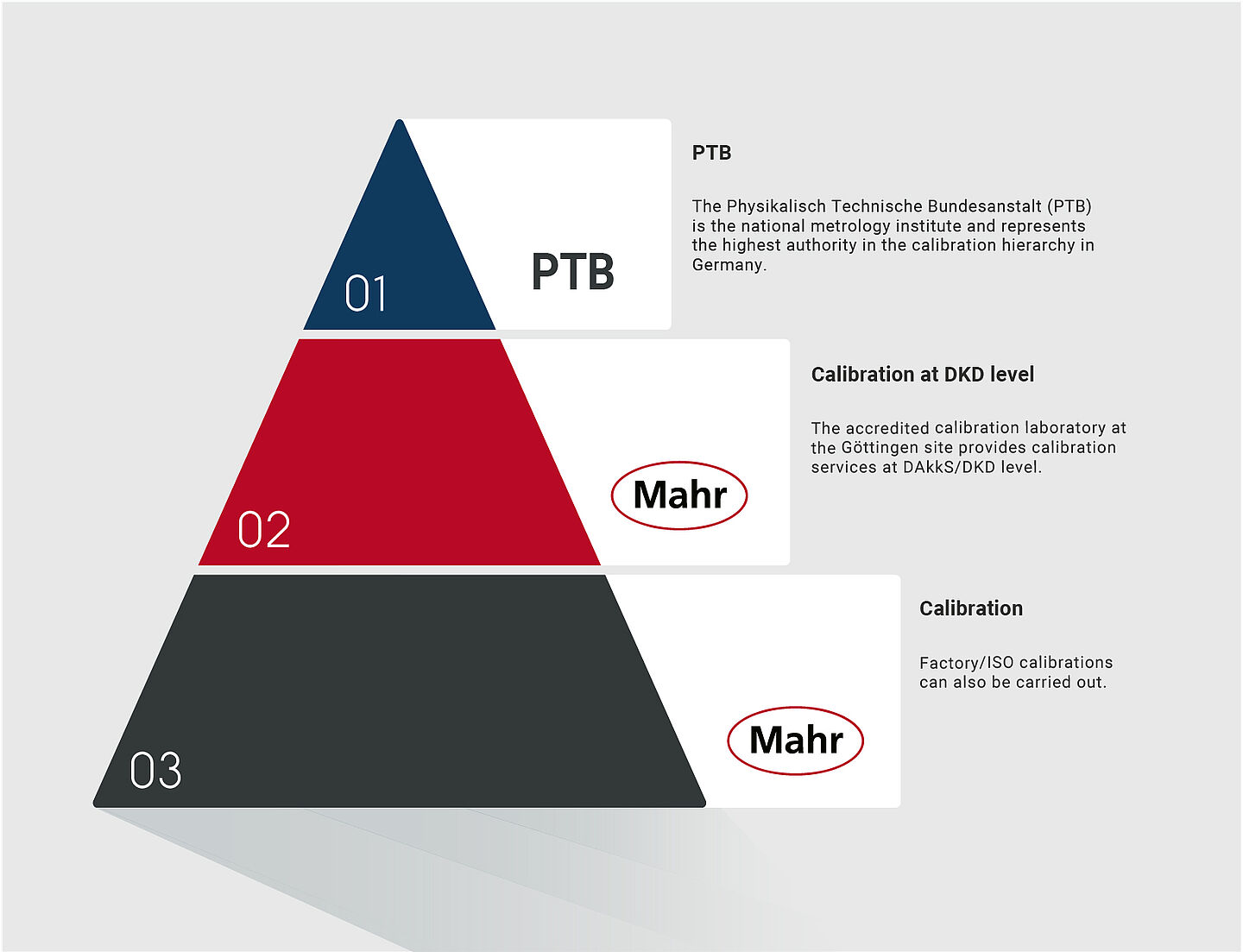 01

PTB

PTB

The Physikalisch Technische Bundesanstalt (PTB) is the national metrology institute and represents the highest authority in the calibration hierarchy in Germany.

02

Mahr

Calibration at DKD level

The accredited calibration laboratory at the Göttingen site provides calibration services at DAkkS/DKD level.

03

Mahr

Calibration

Factory/ISO calibrations can also be carried out.